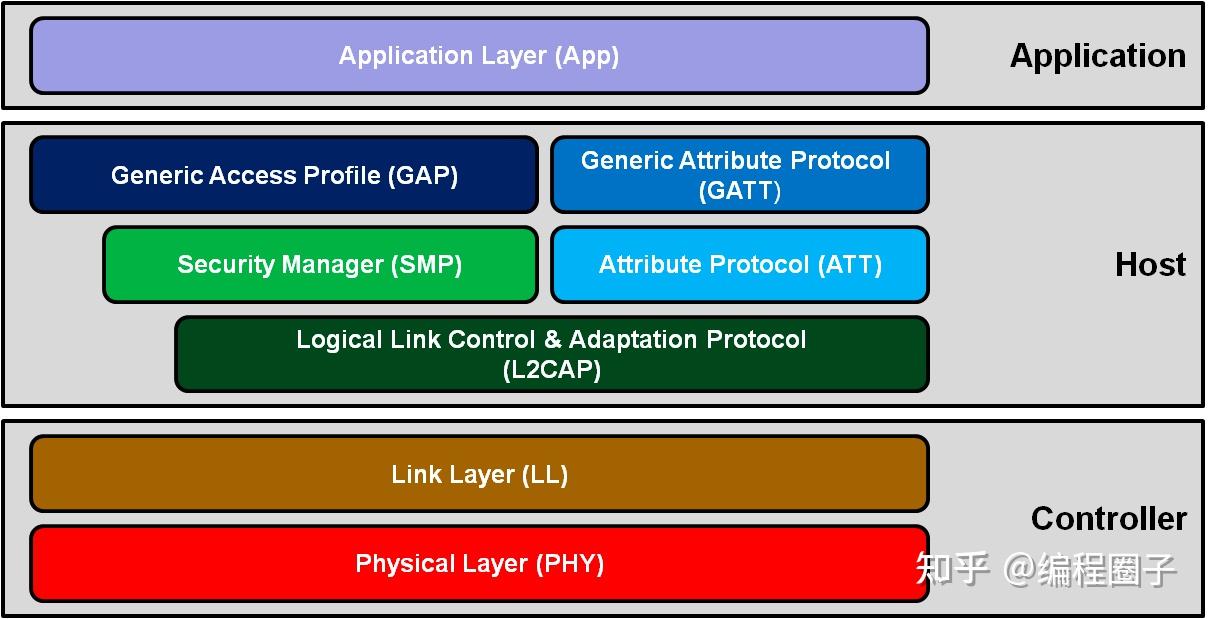 Application Layer (App)

Application

Generic Access Profile (GAP)

Generic Attribute Protocol (GATT)

Security Manager (SMP)

Attribute Protocol (ATT)

Host

Logical Link Control & Adaptation Protocol (L2CAP)

Link Layer (LL)

Controller

Physical Layer (PHY)

知乎 @编程圈子